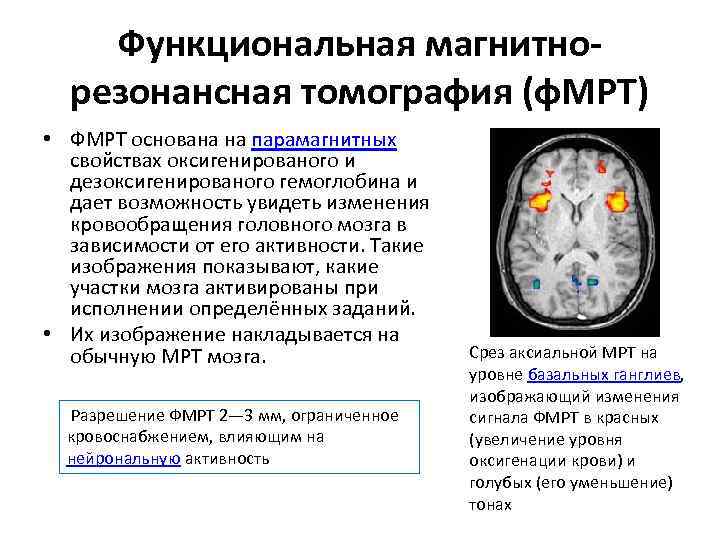 Функциональная магнитно-резонансная томография (фМРТ)

• ФМРТ основана на парамагнитных свойствах оксигенированого и дезоксигенированого гемоглобина и дает возможность увидеть изменения кровообращения головного мозга в зависимости от его активности. Такие изображения показывают, какие участки мозга активированы при исполнении определённых заданий.
• Их изображение накладывается на обычную МРТ мозга.

Разрешение ФМРТ 2—3 мм, ограниченное кровоснабжением, влияющим на нейрональную активность

Срез аксиальной МРТ на уровне базальных ганглиев, изображающий изменения сигнала ФМРТ в красных (увеличение уровня оксигенации крови) и голубых (его уменьшение) тонах